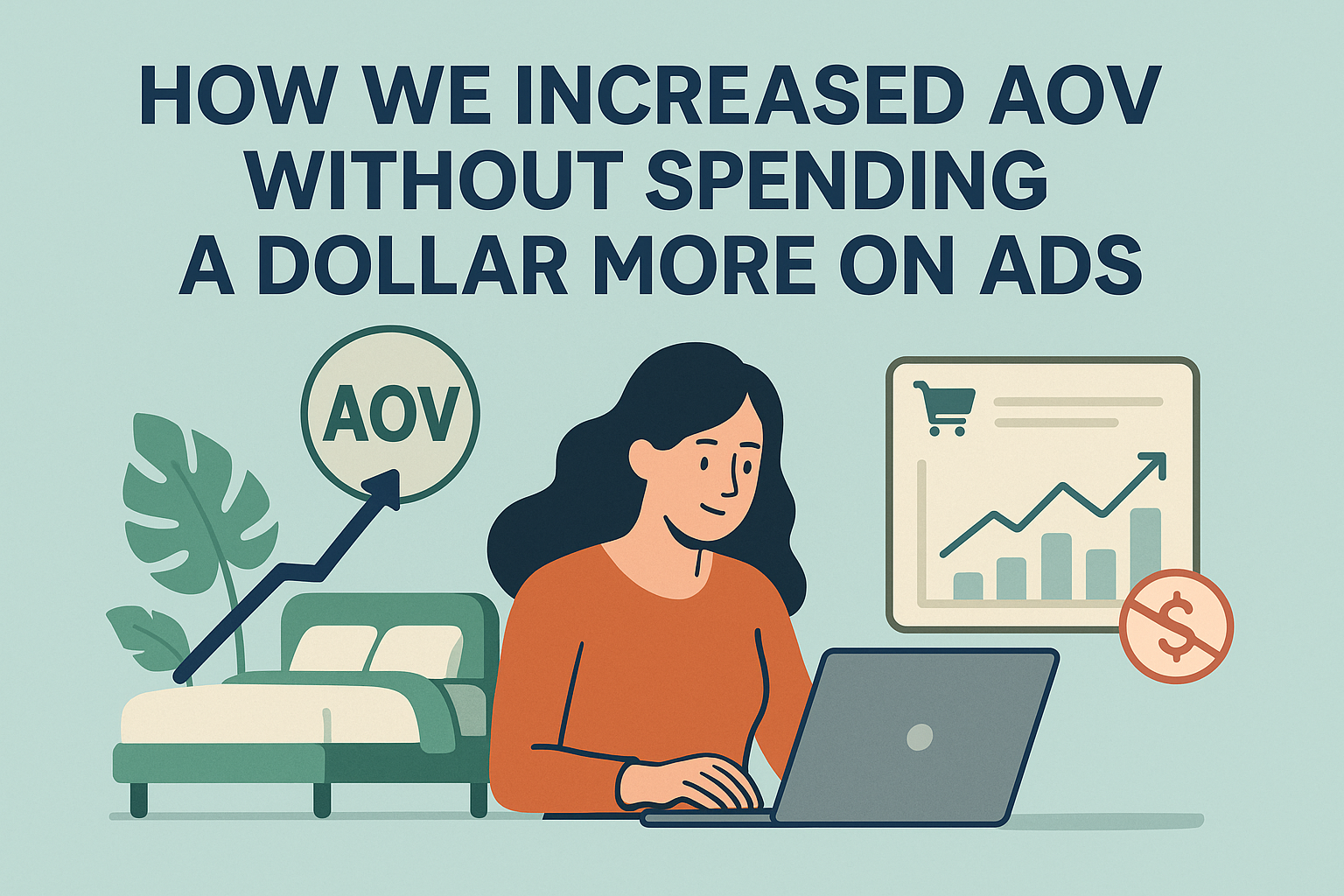 HOW WE INCREASED AOV WITHOUT SPENDING A DOLLAR MORE ON ADS

AOV

$